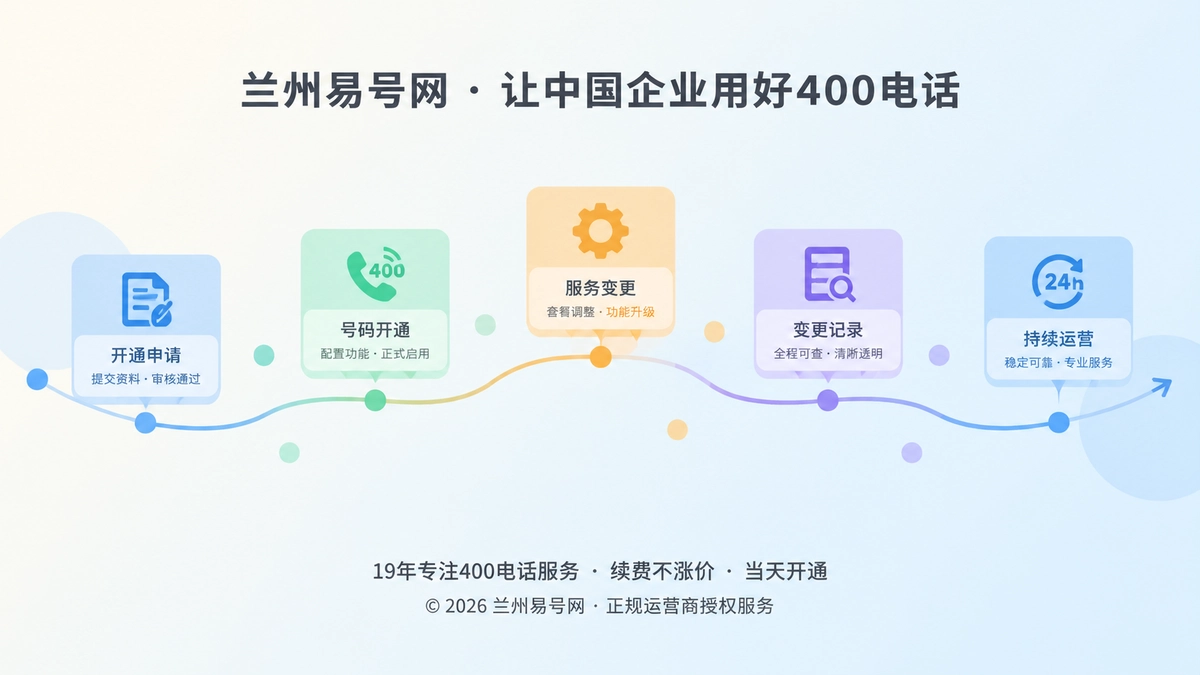 兰州易号网 · 让中国企业用好400电话

开通申请
提交资料 · 审核通过

400
号码开通
配置功能 · 正式启用

服务变更
套餐调整 · 功能升级

变更记录
全程可查 · 清晰透明

24h
持续运营
稳定可靠 · 专业服务

19年专注400电话服务 · 续费不涨价 · 当天开通
© 2026 兰州易号网 · 正规运营商授权服务